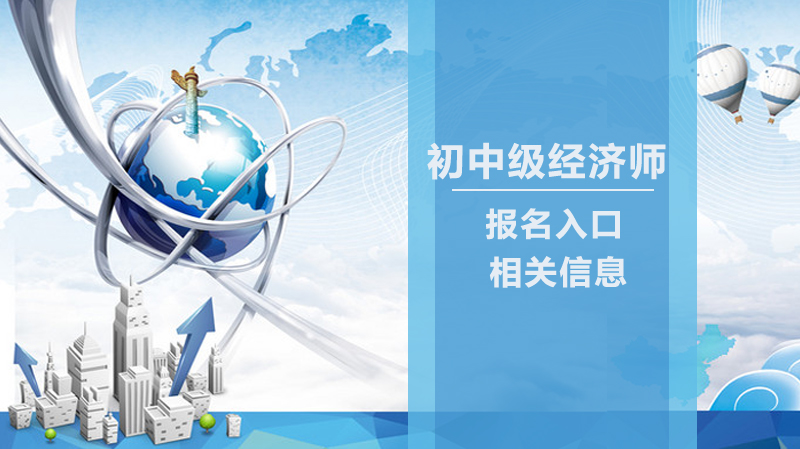 初中级经济师

报名入口
相关信息